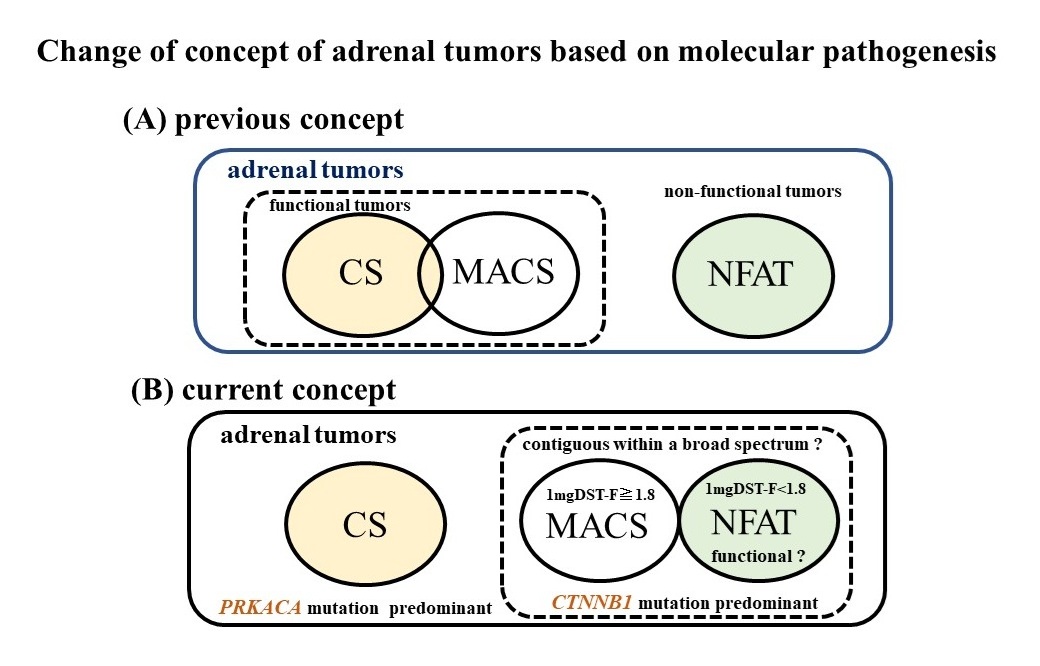 Change of concept of adrenal tumors based on molecular pathogenesis

(A) previous concept

adrenal tumors

functional tumors

CS

MACS

non-functional tumors

NFAT

(B) current concept

adrenal tumors

CS

PRKACA mutation predominant

contiguous within a broad spectrum ?

1mgDST-F≧1.8

MACS

1mgDST-F<1.8

NFAT

functional ?

CTNNB1 mutation predominant